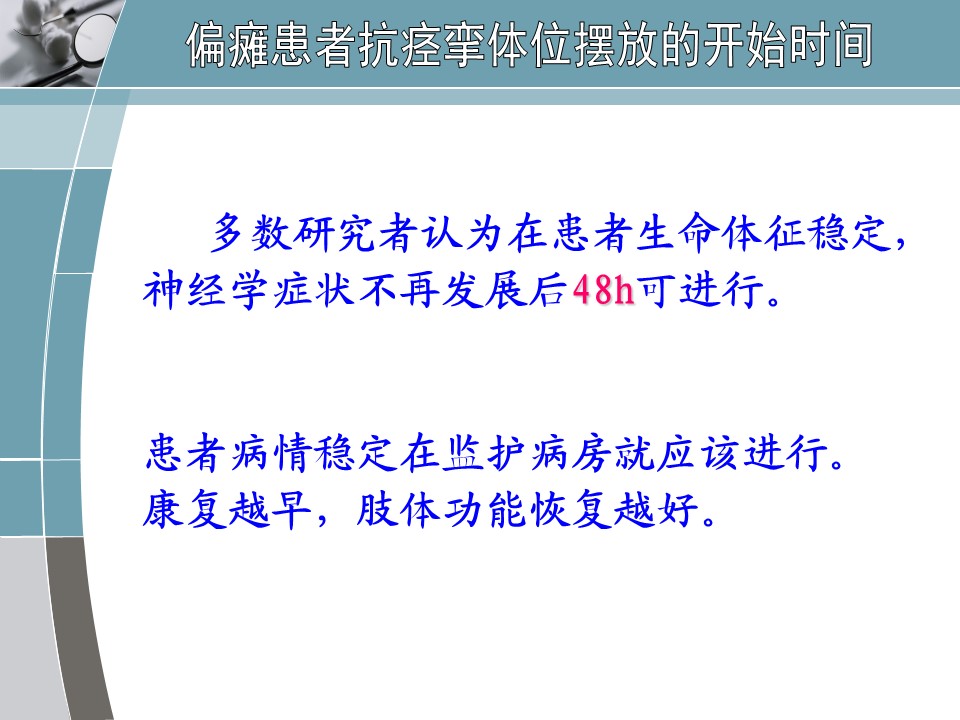 偏瘫患者抗痉挛体位摆放的开始时间

多数研究者认为在患者生命体征稳定，神经学症状不再发展后48h可进行。

患者病情稳定在监护病房就应该进行。
康复越早，肢体功能恢复越好。